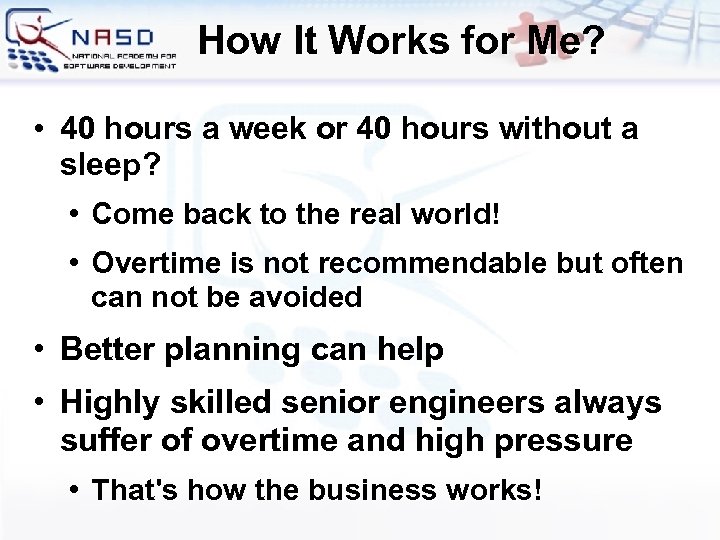 NASD
NATIONAL ACADEMY FOR SOFTWARE DEVELOPMENT

How It Works for Me?

• 40 hours a week or 40 hours without a sleep?
  • Come back to the real world!
  • Overtime is not recommendable but often can not be avoided
• Better planning can help
• Highly skilled senior engineers always suffer of overtime and high pressure
  • That's how the business works!